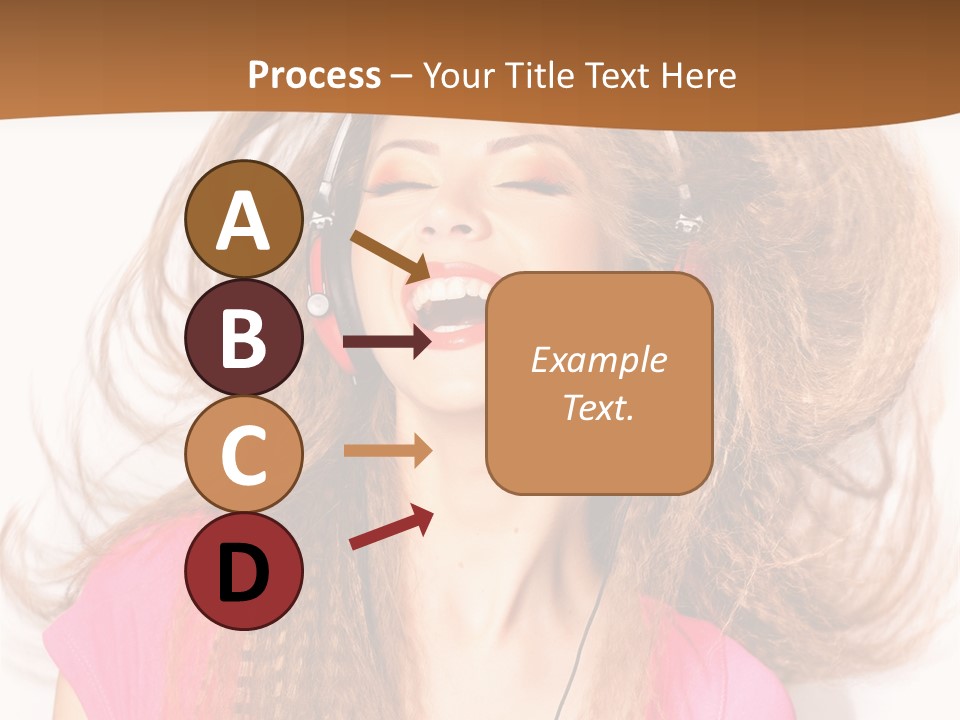 Process – Your Title Text Here

A

B

C

D

Example Text.